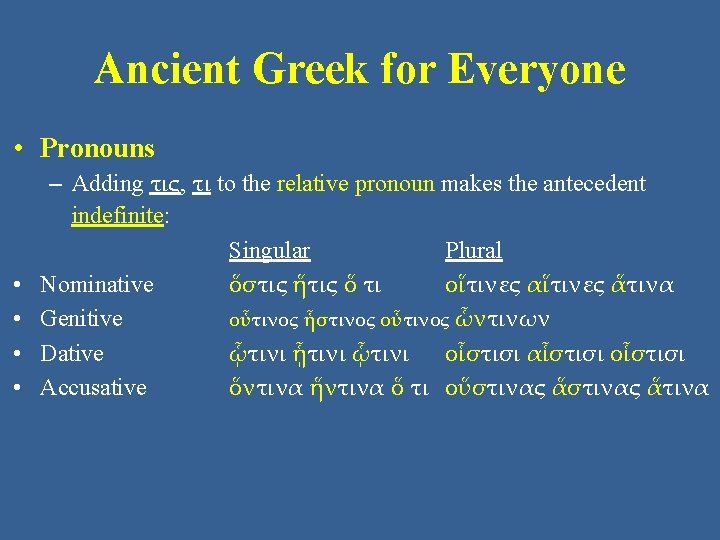 Ancient Greek for Everyone

• Pronouns
– Adding τις, τι to the relative pronoun makes the antecedent indefinite:

| | Singular | Plural |
|---|---|---|
| • Nominative | ὅστις ἥτις ὅ τι | οἵτινες αἵτινες ἅτινα |
| • Genitive | οὗτινος ἧστινος οὗτινος | ὧντινων |
| • Dative | ᾧτινι ᾗτινι ᾧτινι | οἷστισι αἷστισι οἷστισι |
| • Accusative | ὅντινα ἥντινα ὅ τι | οὕστινας ἅστινας ἅτινα |